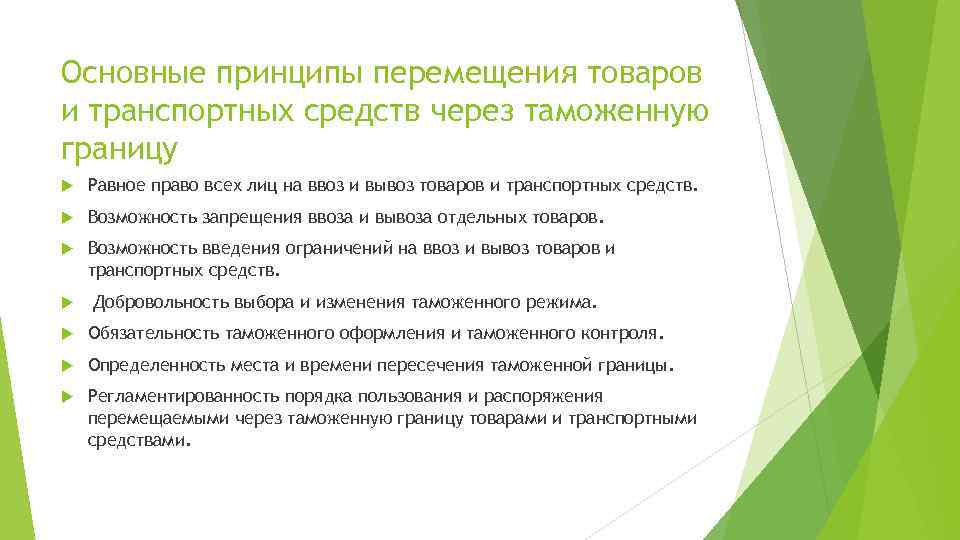 Основные принципы перемещения товаров и транспортных средств через таможенную границу

Равное право всех лиц на ввоз и вывоз товаров и транспортных средств.

Возможность запрещения ввоза и вывоза отдельных товаров.

Возможность введения ограничений на ввоз и вывоз товаров и транспортных средств.

Добровольность выбора и изменения таможенного режима.

Обязательность таможенного оформления и таможенного контроля.

Определенность места и времени пересечения таможенной границы.

Регламентированность порядка пользования и распоряжения перемещаемыми через таможенную границу товарами и транспортными средствами.